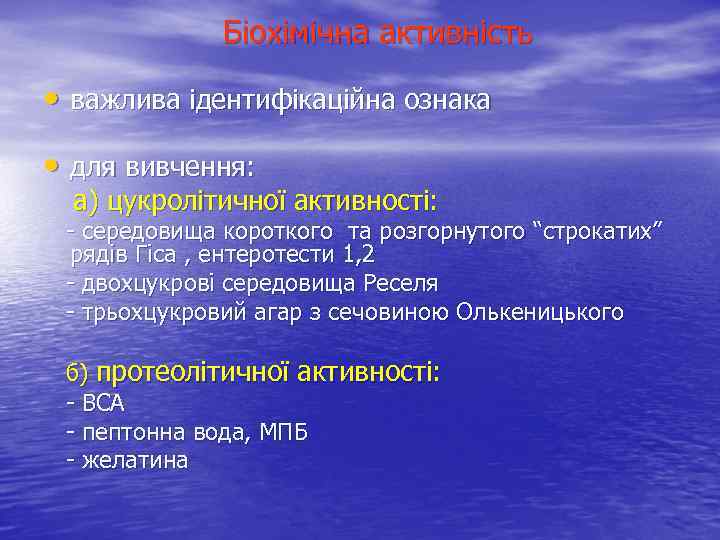 Біохімічна активність

• важлива ідентифікаційна ознака

• для вивчення:
а) цукролітичної активності:
- середовища короткого та розгорнутого “строкатих” рядів Гіса , ентеротести 1,2
- двохцукрові середовища Реселя
- трьохцукровий агар з сечовиною Олькеницького

б) протеолітичної активності:
- ВСА
- пептонна вода, МПБ
- желатина